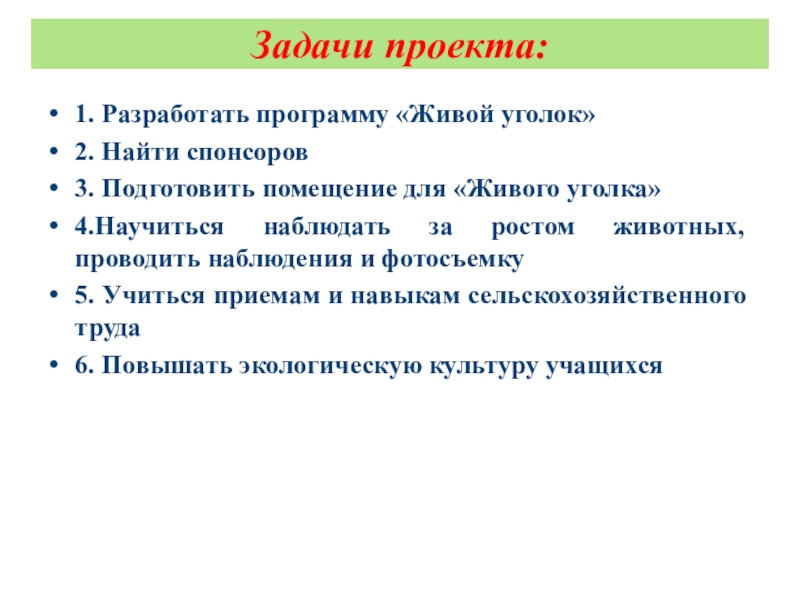 Задачи проекта:

• 1. Разработать программу «Живой уголок»
• 2. Найти спонсоров
• 3. Подготовить помещение для «Живого уголка»
• 4.Научиться наблюдать за ростом животных, проводить наблюдения и фотосъемку
• 5. Учиться приемам и навыкам сельскохозяйственного труда
• 6. Повышать экологическую культуру учащихся